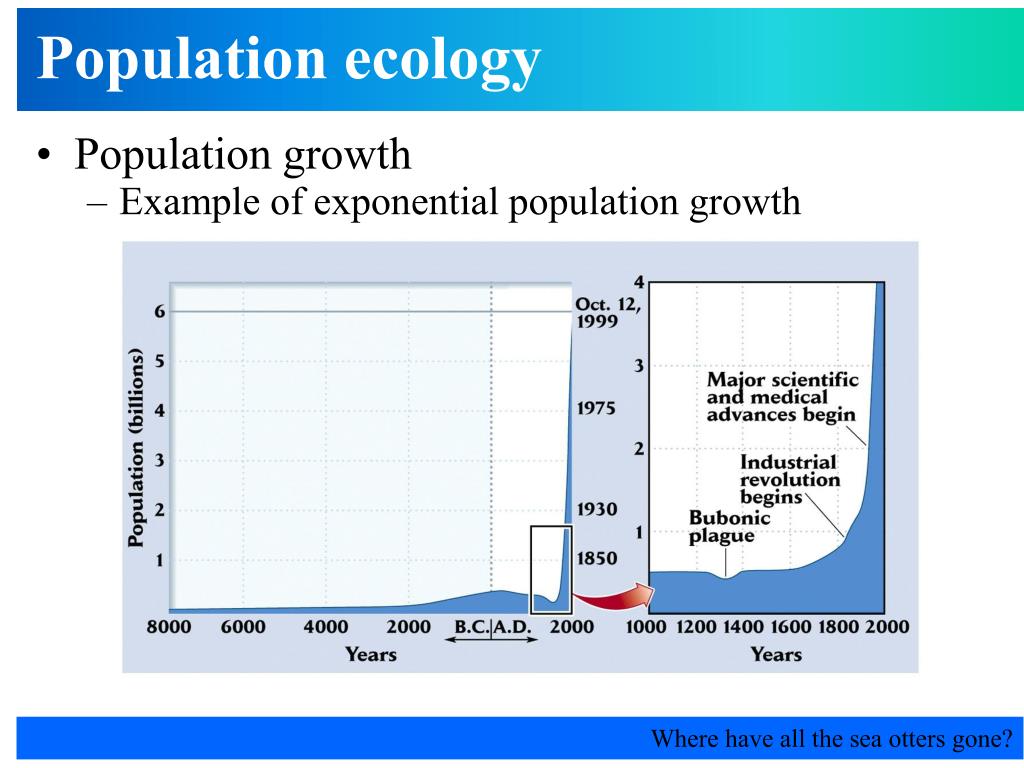 Population ecology

• Population growth
– Example of exponential population growth

Population (billions)
6
5
4
3
2
1
Oct. 12, 1999
1975
1930
1850
8000 6000 4000 2000 B.C. A.D. 2000
Years

4
3
2
1
Major scientific and medical advances begin
Industrial revolution begins
Bubonic plague
1000 1200 1400 1600 1800 2000
Years

Where have all the sea otters gone?